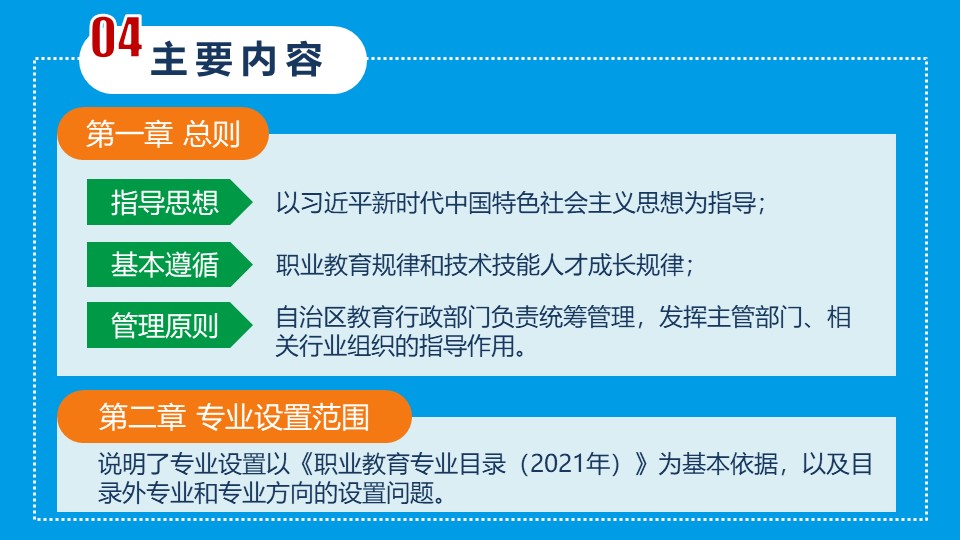 04 主要内容

第一章 总则

指导思想
以习近平新时代中国特色社会主义思想为指导；

基本遵循
职业教育规律和技术技能人才成长规律；

管理原则
自治区教育行政部门负责统筹管理，发挥主管部门、相关行业组织的指导作用。

第二章 专业设置范围

说明了专业设置以《职业教育专业目录（2021年）》为基本依据，以及目录外专业和专业方向的设置问题。